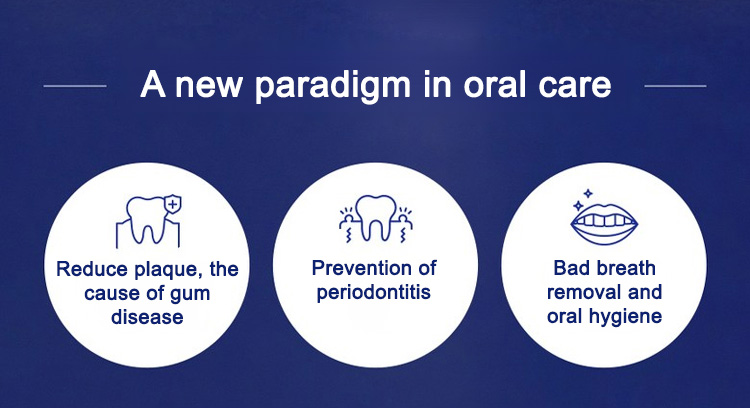 A new paradigm in oral care

Reduce plaque, the cause of gum disease

Prevention of periodontitis

Bad breath removal and oral hygiene